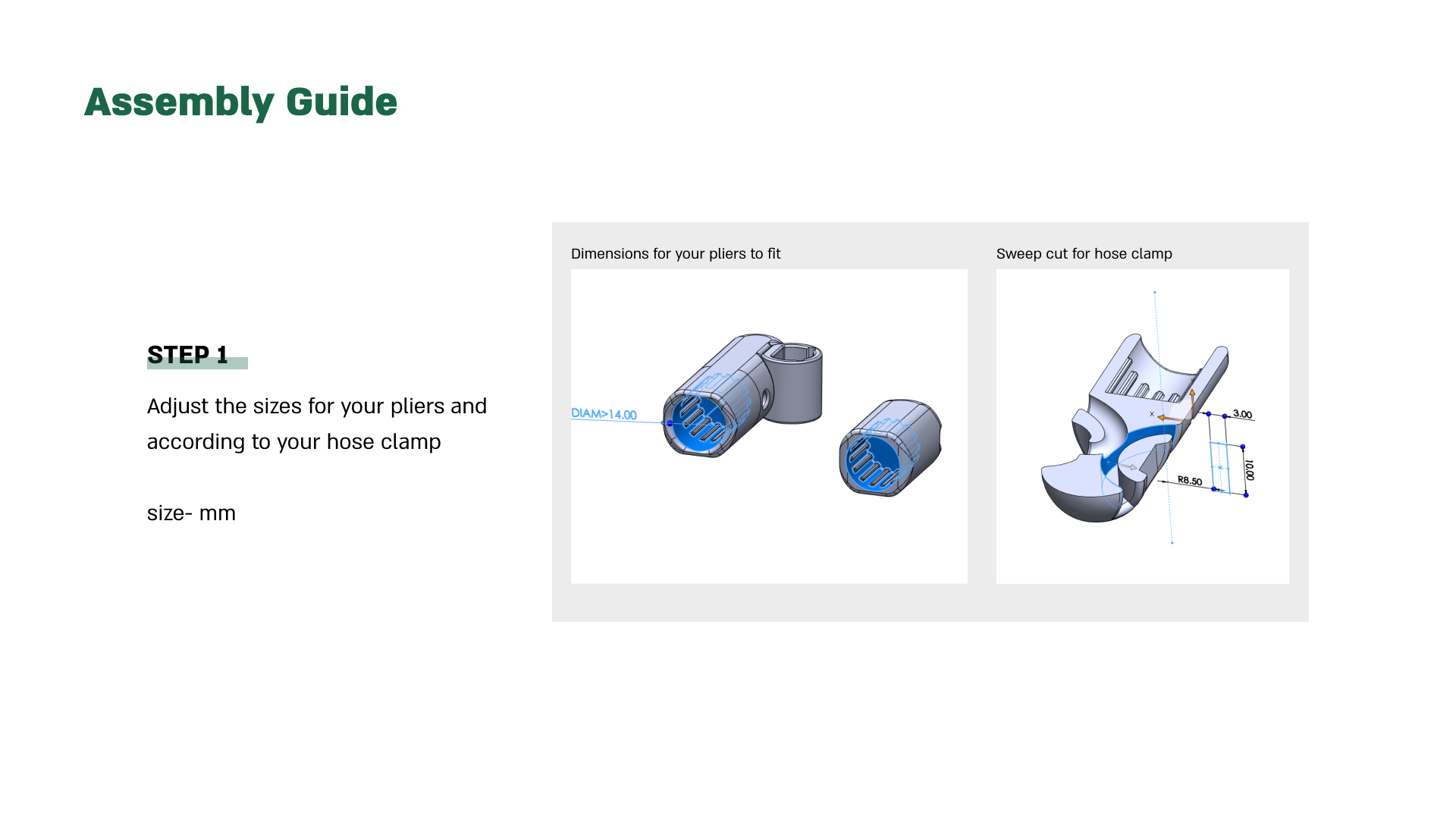 Assembly Guide

STEP 1

Adjust the sizes for your pliers and according to your hose clamp

size- mm

Dimensions for your pliers to fit

DIAM>14.00

Sweep cut for hose clamp

3.00

10.00

R8.50